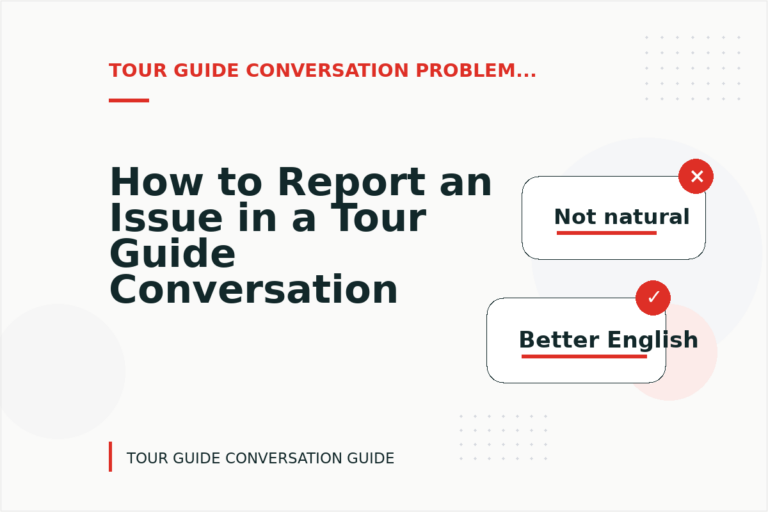 TOUR GUIDE CONVERSATION PROBLEM...

How to Report an Issue in a Tour Guide Conversation

✕

Not natural

✓

Better English

TOUR GUIDE CONVERSATION GUIDE